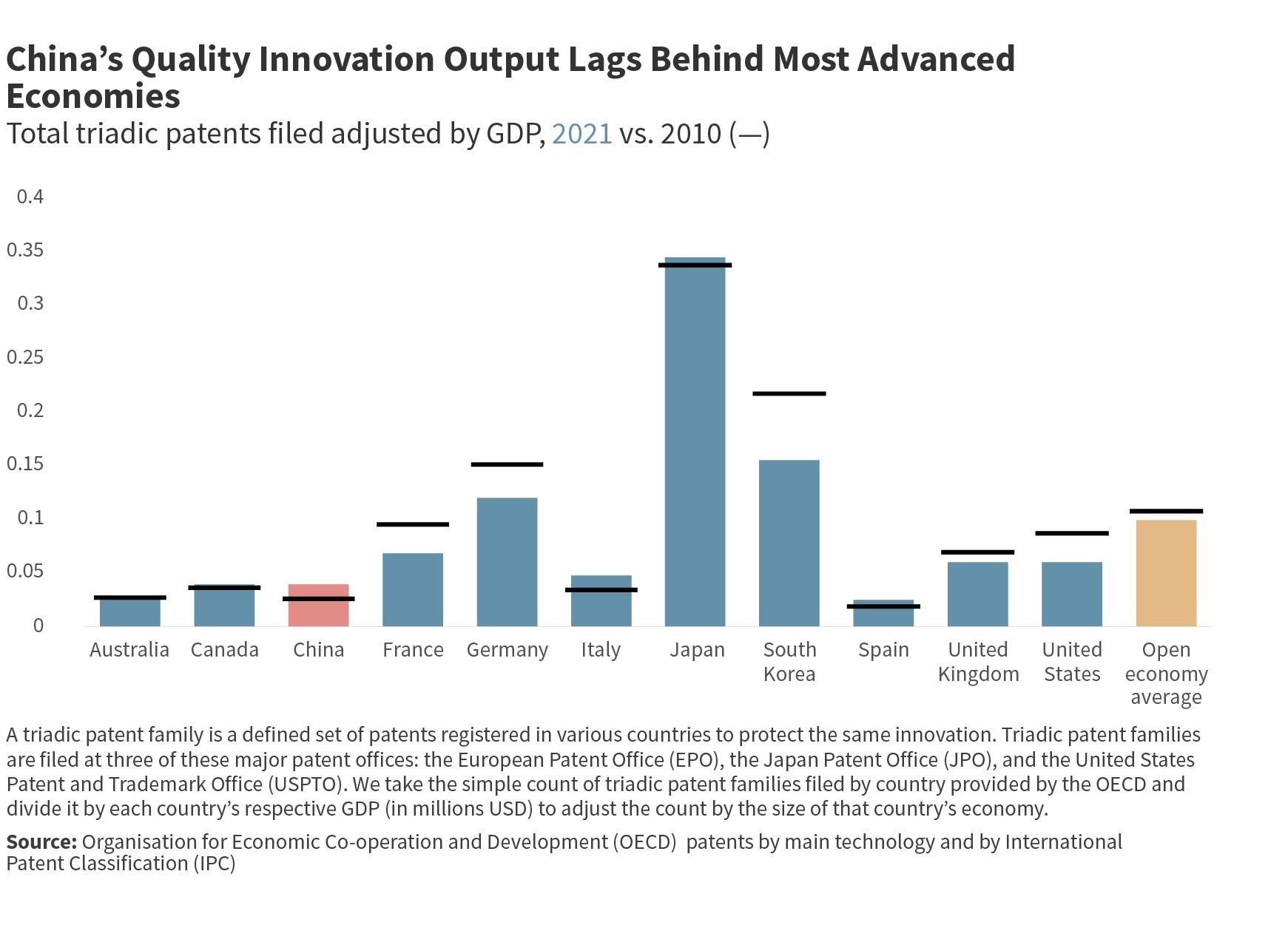 China’s Quality Innovation Output Lags Behind Most Advanced Economies

Total triadic patents filed adjusted by GDP, 2021 vs. 2010 (—)

0.4
0.35
0.3
0.25
0.2
0.15
0.1
0.05
0

Australia Canada China France Germany Italy Japan South Korea Spain United Kingdom United States Open economy average

A triadic patent family is a defined set of patents registered in various countries to protect the same innovation. Triadic patent families are filed at three of these major patent offices: the European Patent Office (EPO), the Japan Patent Office (JPO), and the United States Patent and Trademark Office (USPTO). We take the simple count of triadic patent families filed by country provided by the OECD and divide it by each country’s respective GDP (in millions USD) to adjust the count by the size of that country’s economy.

Source: Organisation for Economic Co-operation and Development (OECD) patents by main technology and by International Patent Classification (IPC)